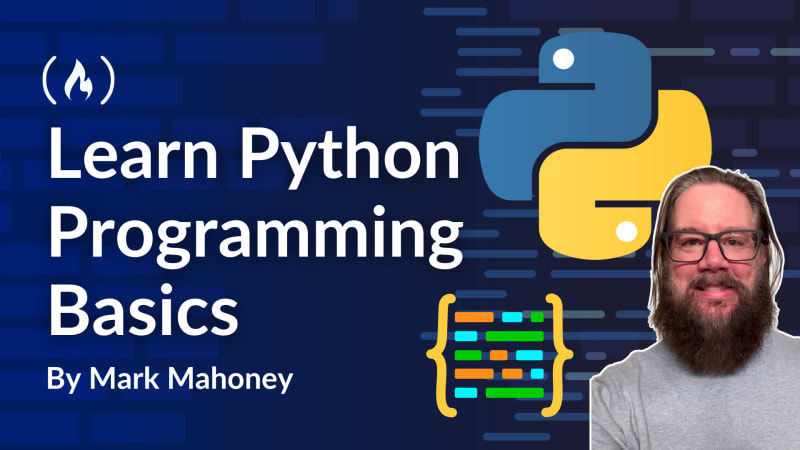 Learn Python Programming Basics

By Mark Mahoney